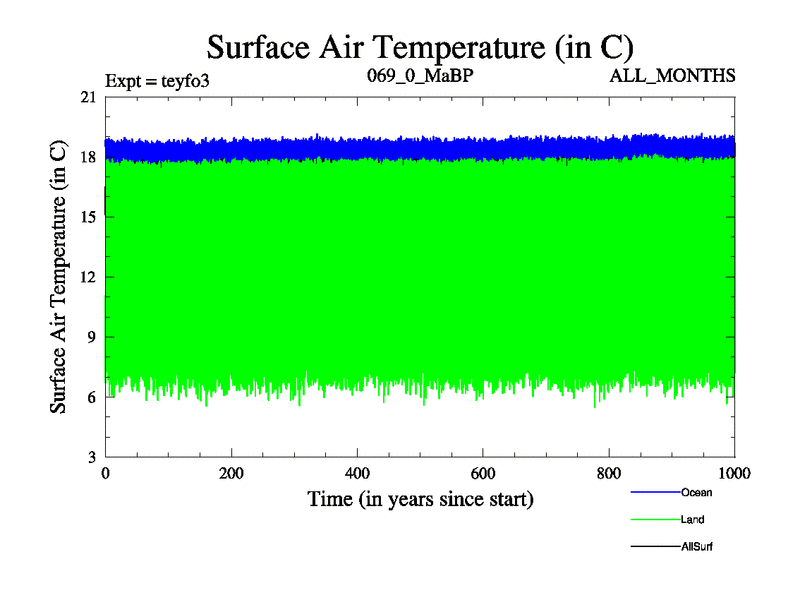 Surface Air Temperature (in C)

Expt = teyfo3

069_0_MaBP

ALL_MONTHS

Surface Air Temperature (in C)

21
18
15
12
9
6
3

0
200
400
600
800
1000

Time (in years since start)

Ocean
Land
AllSurf